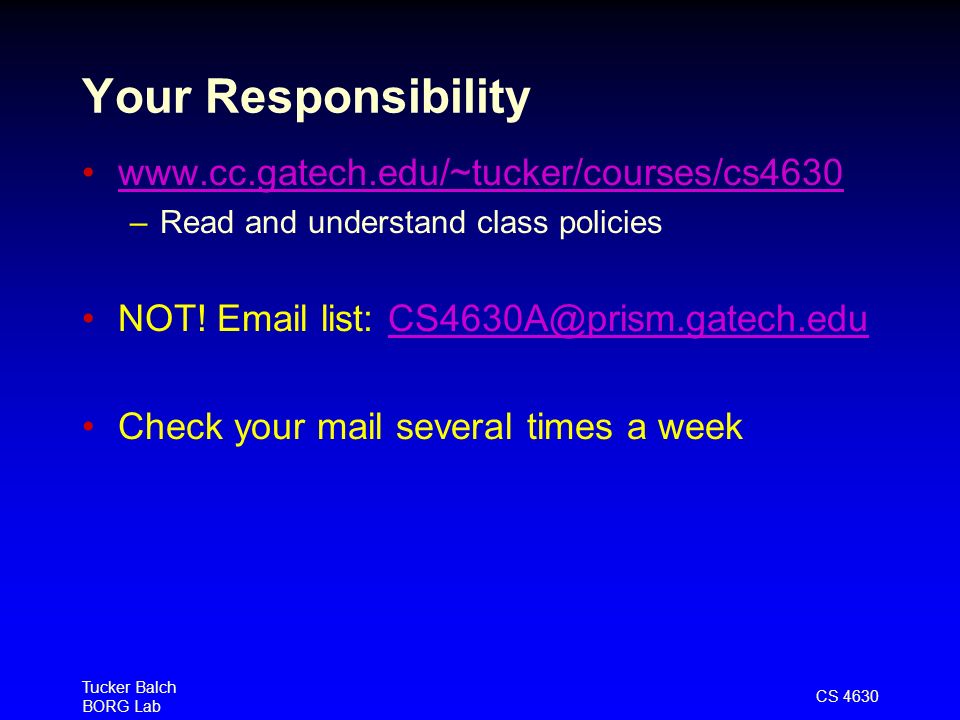 Your Responsibility

• www.cc.gatech.edu/~tucker/courses/cs4630
– Read and understand class policies

• NOT! Email list: CS4630A@prism.gatech.edu

• Check your mail several times a week

Tucker Balch
BORG Lab

CS 4630